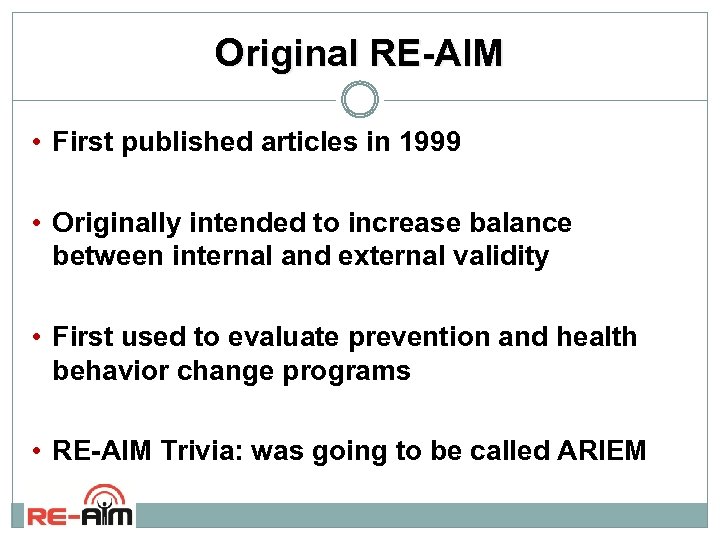 Original RE-AIM

• First published articles in 1999

• Originally intended to increase balance between internal and external validity

• First used to evaluate prevention and health behavior change programs

• RE-AIM Trivia: was going to be called ARIEM

RE-AIM